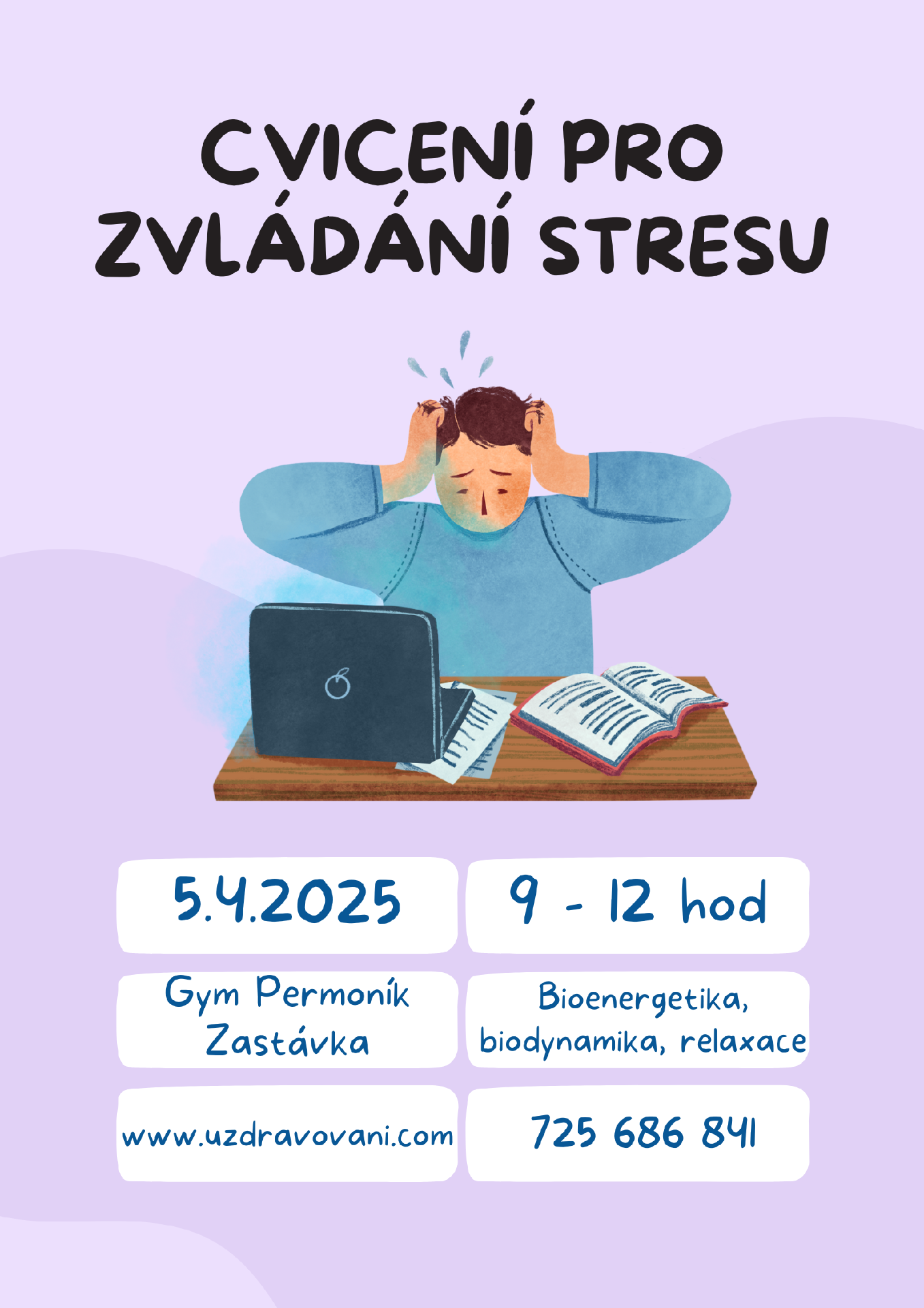 CVICENÍ PRO ZVLÁDÁNÍ STRESU

5.4.2025

9 - 12 hod

Gym Permoník Zastávka

Bioenergetika, biodynamika, relaxace

www.uzdravovani.com

725 686 841